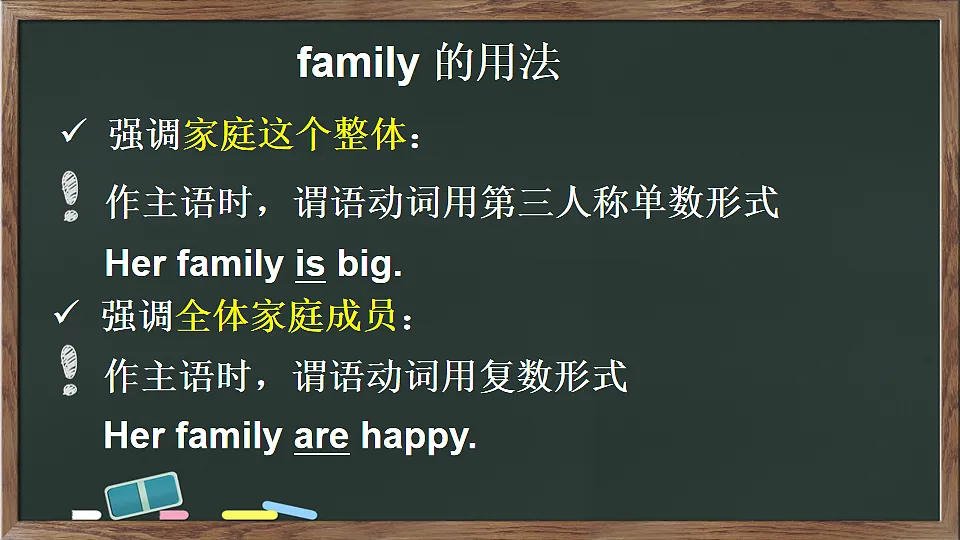 family 的用法

✓ 强调家庭这个整体：

! 作主语时，谓语动词用第三人称单数形式

Her family is big.

✓ 强调全体家庭成员：

! 作主语时，谓语动词用复数形式

Her family are happy.